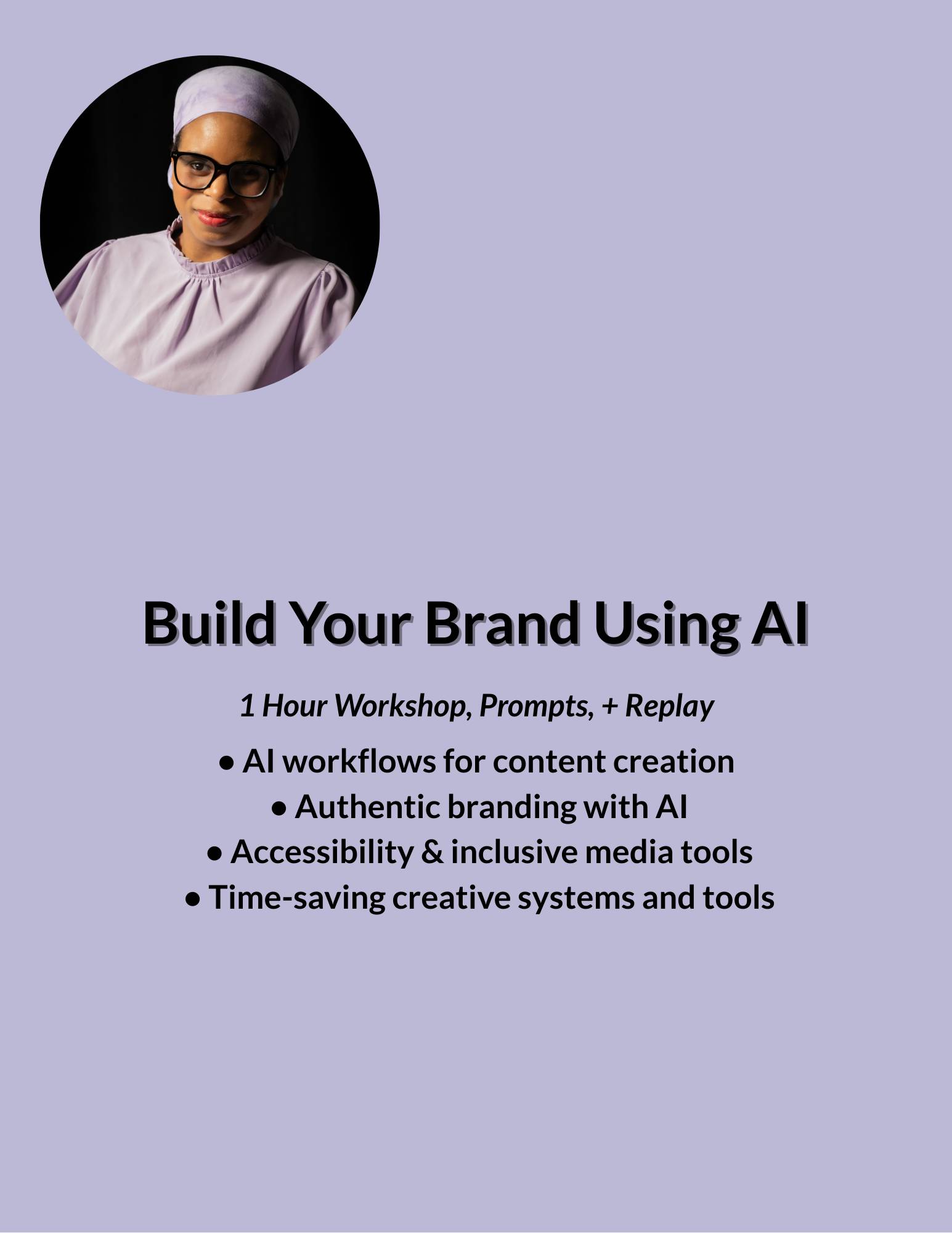 Build Your Brand Using AI

1 Hour Workshop, Prompts, + Replay

• AI workflows for content creation
• Authentic branding with AI
• Accessibility & inclusive media tools
• Time-saving creative systems and tools